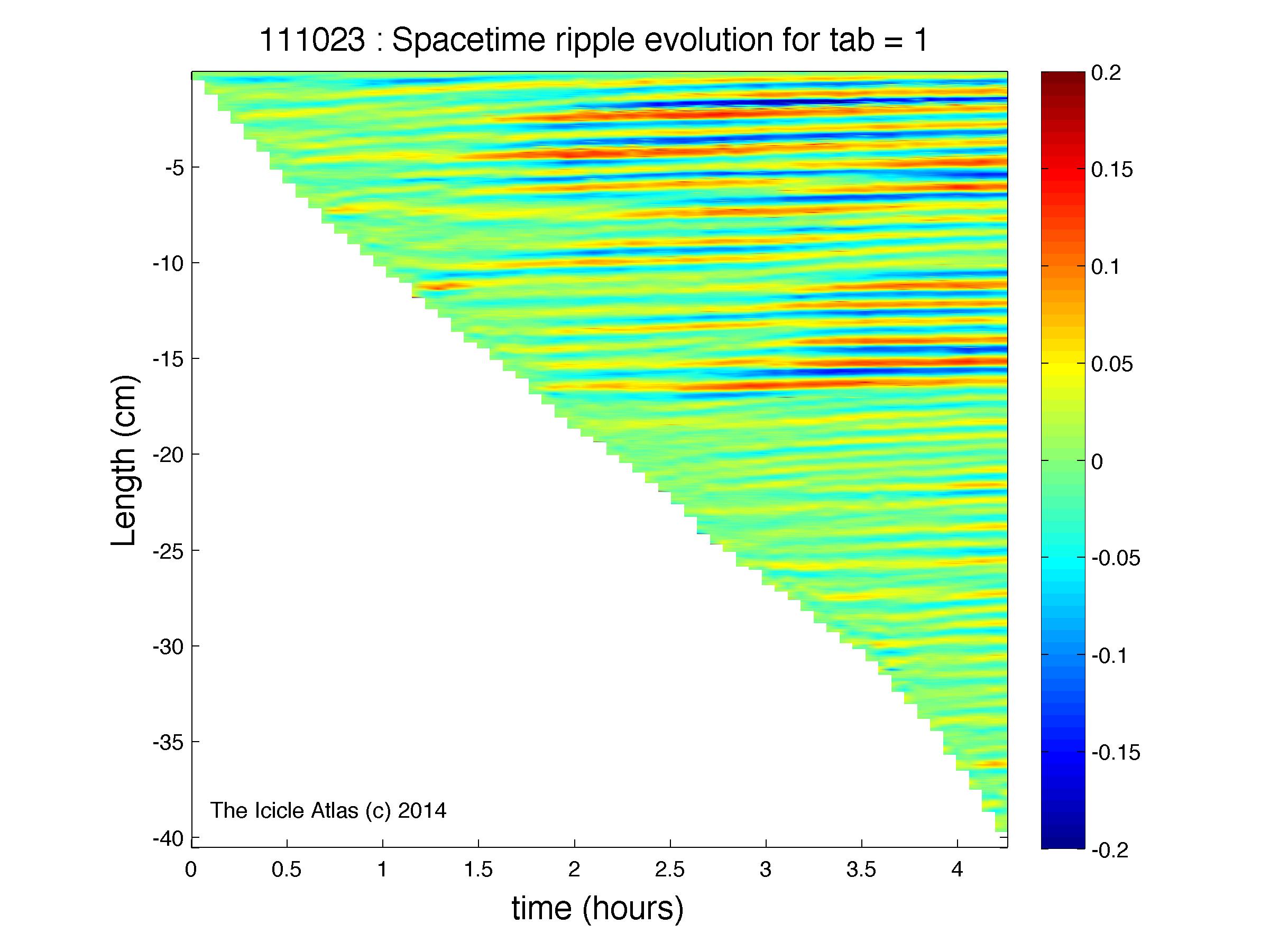 111023 : Spacetime ripple evolution for tab = 1

Length (cm)

-5
-10
-15
-20
-25
-30
-35
-40

The Icicle Atlas (c) 2014

0
0.5
1
1.5
2
2.5
3
3.5
4

time (hours)

0.2
0.15
0.1
0.05
0
-0.05
-0.1
-0.15
-0.2